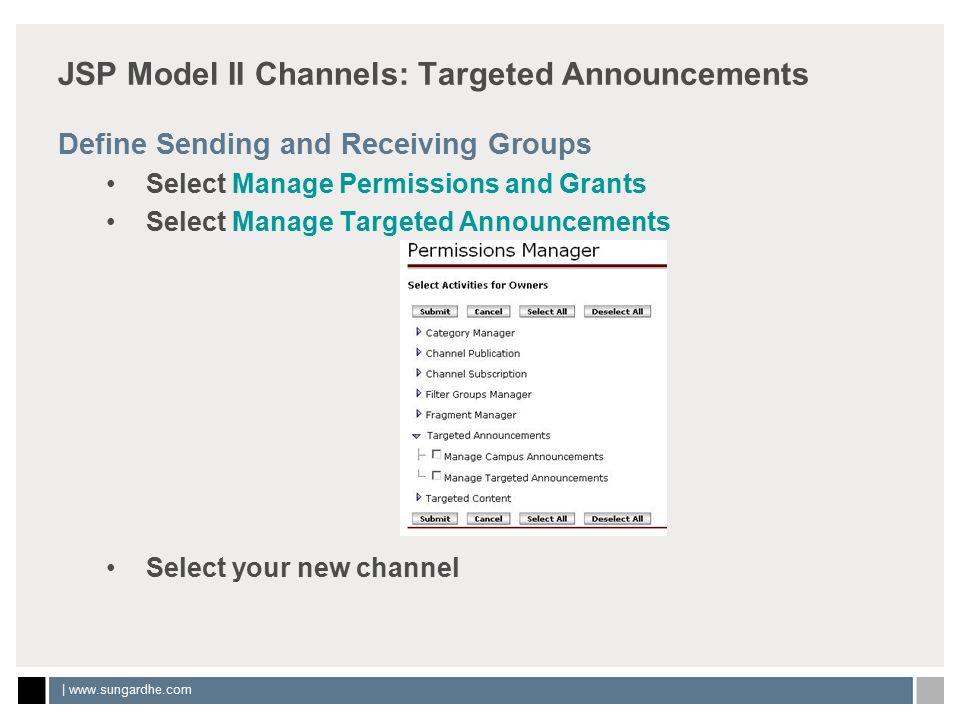 JSP Model II Channels: Targeted Announcements

Define Sending and Receiving Groups

• Select Manage Permissions and Grants
• Select Manage Targeted Announcements

Permissions Manager

Select Activities for Owners

Submit Cancel Select All Deselect All

Category Manager
Channel Publication
Channel Subscription
Filter Groups Manager
Fragment Manager
Targeted Announcements
Manage Campus Announcements
Manage Targeted Announcements
Targeted Content

Submit Cancel Select All Deselect All

• Select your new channel

| www.sungardhe.com